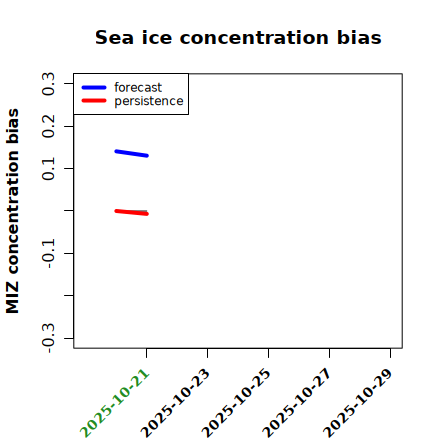 Sea ice concentration bias

forecast
persistence

MIZ concentration bias

0.3
0.2
0.1
-0.1
-0.3

2025-10-21
2025-10-23
2025-10-25
2025-10-27
2025-10-29